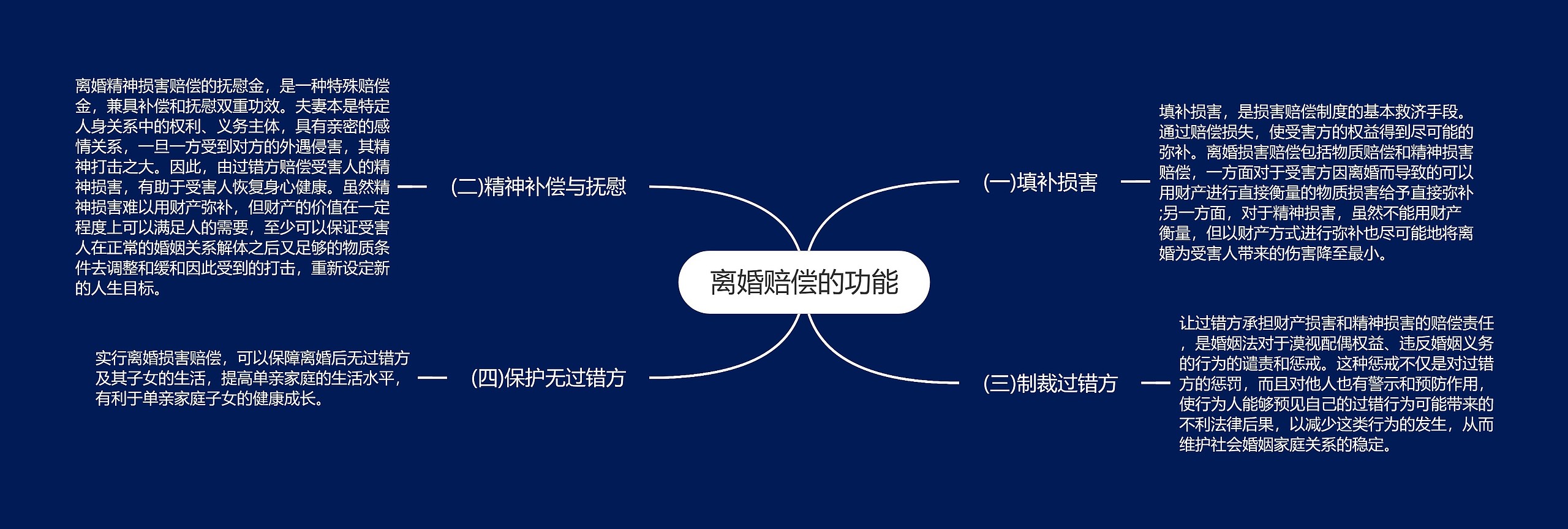 离婚赔偿的功能

(一)填补损害

填补损害，是损害赔偿制度的基本救济手段。通过赔偿损失，使受害方的权益得到尽可能的弥补。离婚损害赔偿包括物质赔偿和精神损害赔偿，一方面对于受害方因离婚而导致的可以用财产进行直接衡量的物质损害给予直接弥补;另一方面，对于精神损害，虽然不能用财产衡量，但以财产方式进行弥补也尽可能地将离婚为受害人带来的伤害降至最小。

(二)精神补偿与抚慰

离婚精神损害赔偿的抚慰金，是一种特殊赔偿金，兼具补偿和抚慰双重功效。夫妻本是特定人身关系中的权利、义务主体，具有亲密的感情关系，一旦一方受到对方的外遇侵害，其精神打击之大。因此，由过错方赔偿受害人的精神损害，有助于受害人恢复身心健康。虽然精神损害难以用财产弥补，但财产的价值在一定程度上可以满足人的需要，至少可以保证受害人在正常的婚姻关系解体之后又足够的物质条件去调整和缓和因此受到的打击，重新设定新的人生目标。

(三)制裁过错方

让过错方承担财产损害和精神损害的赔偿责任，是婚姻法对于漠视配偶权益、违反婚姻义务的行为的谴责和惩戒。这种惩戒不仅是对过错方的惩罚，而且对他人也有警示和预防作用，使行为人能够预见自己的过错行为可能带来的不利法律后果，以减少这类行为的发生，从而维护社会婚姻家庭关系的稳定。

(四)保护无过错方

实行离婚损害赔偿，可以保障离婚后无过错方及其子女的生活，提高单亲家庭的生活水平，有利于单亲家庭子女的健康成长。